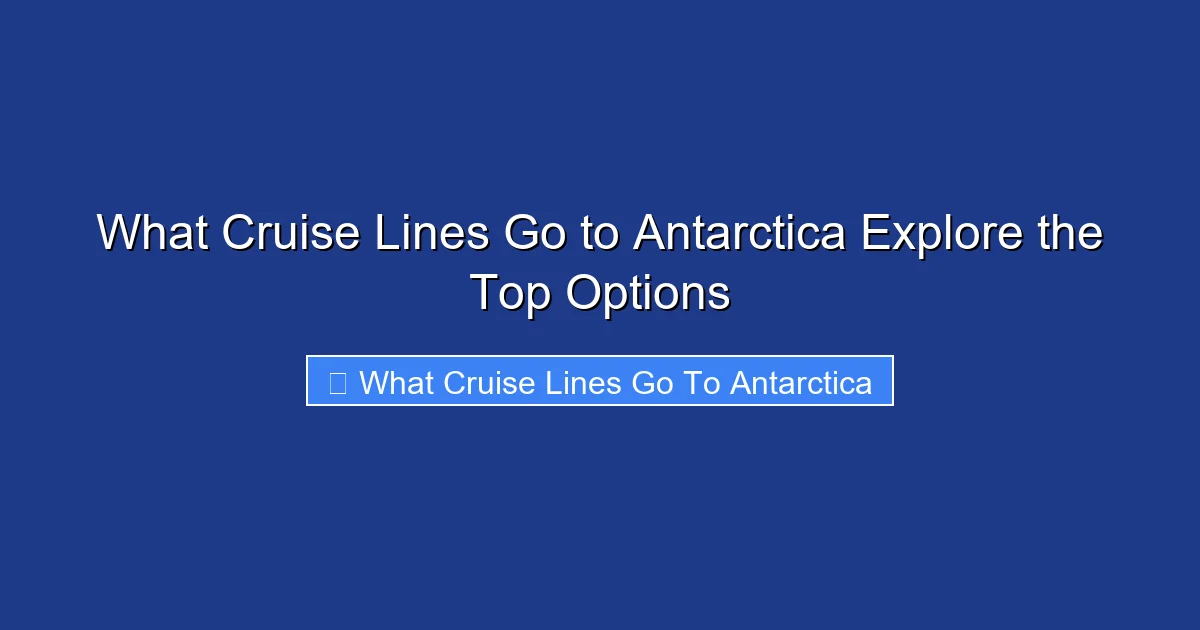 What Cruise Lines Go to Antarctica Explore the Top Options

What Cruise Lines Go To Antarctica